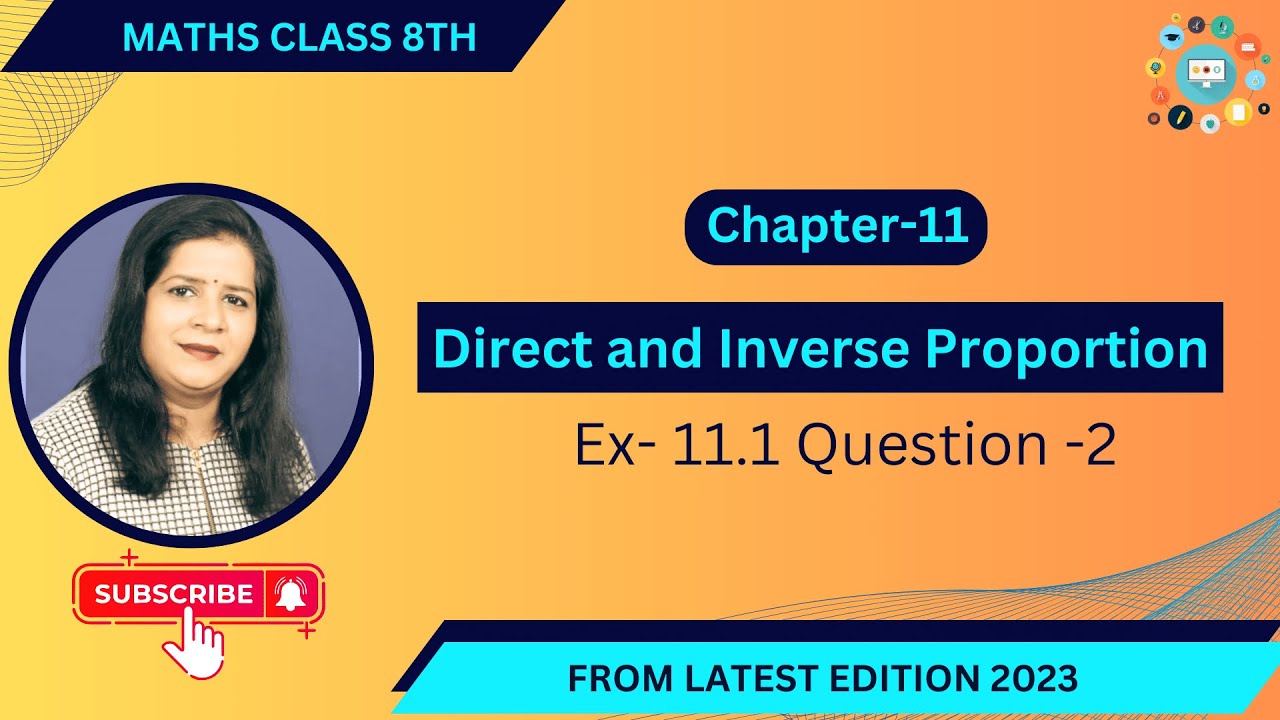 MATHS CLASS 8TH

Chapter-11

Direct and Inverse Proportion

Ex- 11.1 Question -2

SUBSCRIBE

FROM LATEST EDITION 2023